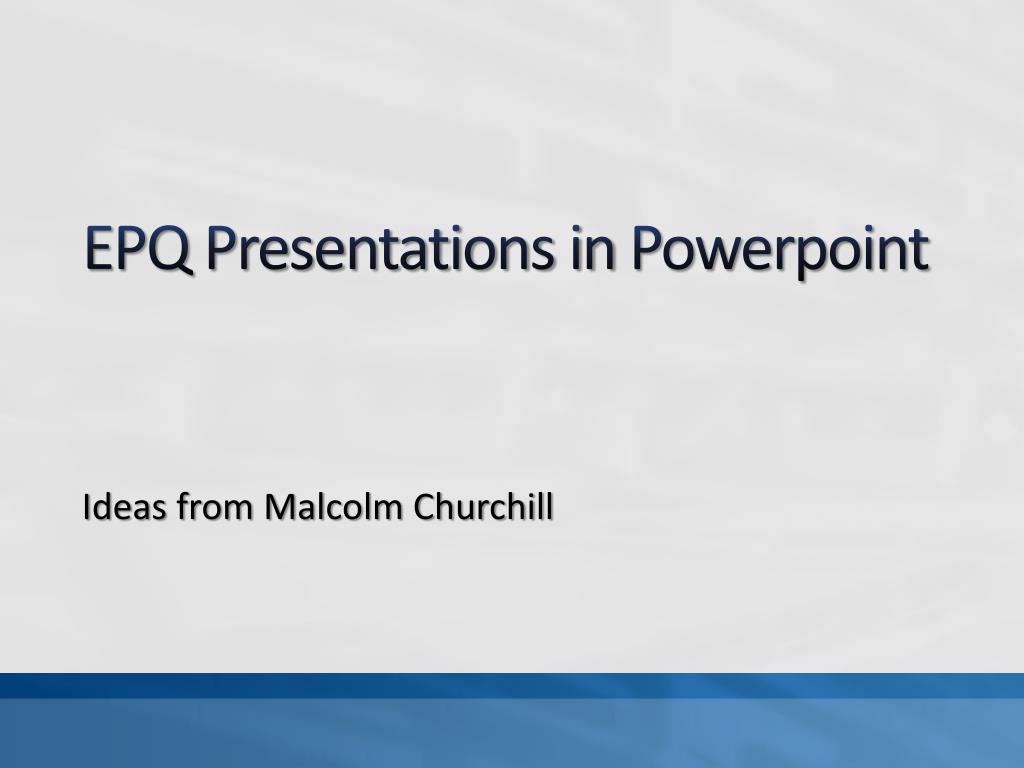 EPQ Presentations in Powerpoint

Ideas from Malcolm Churchill